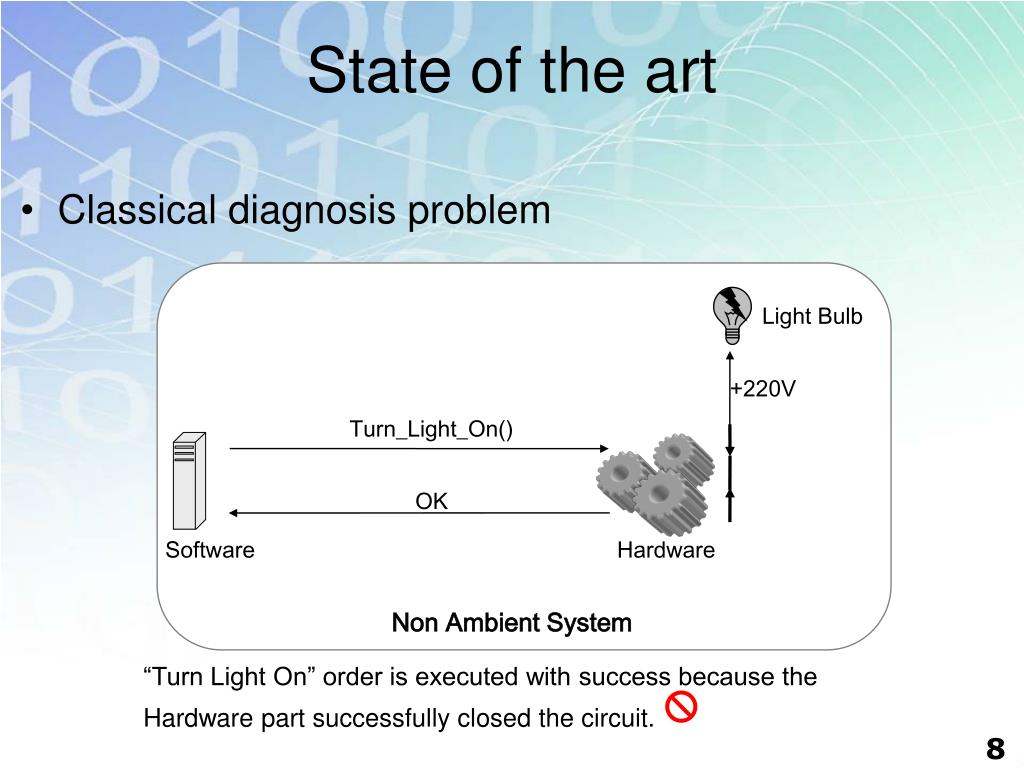 State of the art

• Classical diagnosis problem

Light Bulb

+220V

Turn_Light_On()

OK

Software

Hardware

Non Ambient System

“Turn Light On” order is executed with success because the Hardware part successfully closed the circuit.

8